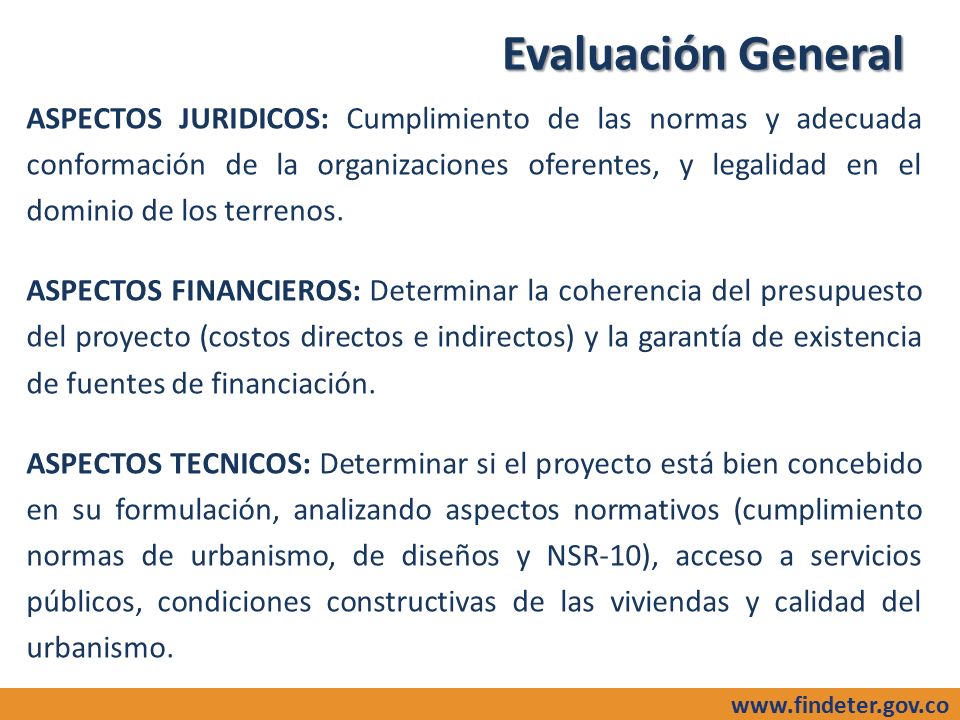 Evaluación General

ASPECTOS JURIDICOS: Cumplimiento de las normas y adecuada conformación de la organizaciones oferentes, y legalidad en el dominio de los terrenos.

ASPECTOS FINANCIEROS: Determinar la coherencia del presupuesto del proyecto (costos directos e indirectos) y la garantía de existencia de fuentes de financiación.

ASPECTOS TECNICOS: Determinar si el proyecto está bien concebido en su formulación, analizando aspectos normativos (cumplimiento normas de urbanismo, de diseños y NSR-10), acceso a servicios públicos, condiciones constructivas de las viviendas y calidad del urbanismo.

www.findeter.gov.co